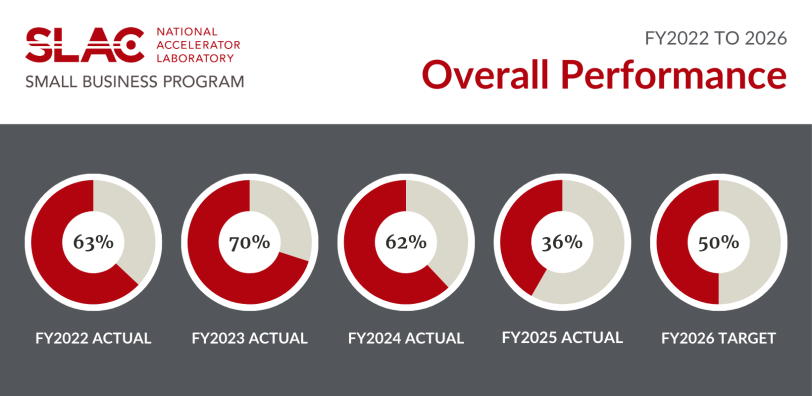 SLAC NATIONAL ACCELERATOR LABORATORY
SMALL BUSINESS PROGRAM

FY2022 TO 2026
Overall Performance

63%
FY2022 ACTUAL

70%
FY2023 ACTUAL

62%
FY2024 ACTUAL

36%
FY2025 ACTUAL

50%
FY2026 TARGET